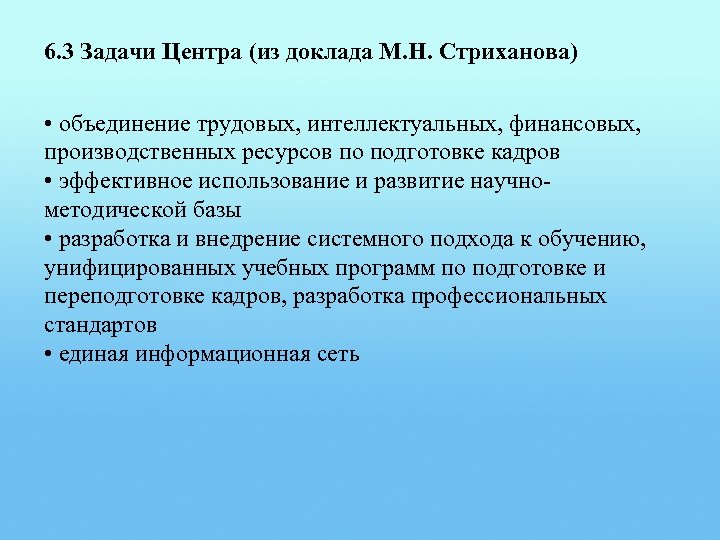 6.3 Задачи Центра (из доклада М.Н. Стриханова)

• объединение трудовых, интеллектуальных, финансовых, производственных ресурсов по подготовке кадров
• эффективное использование и развитие научно-методической базы
• разработка и внедрение системного подхода к обучению, унифицированных учебных программ по подготовке и переподготовке кадров, разработка профессиональных стандартов
• единая информационная сеть